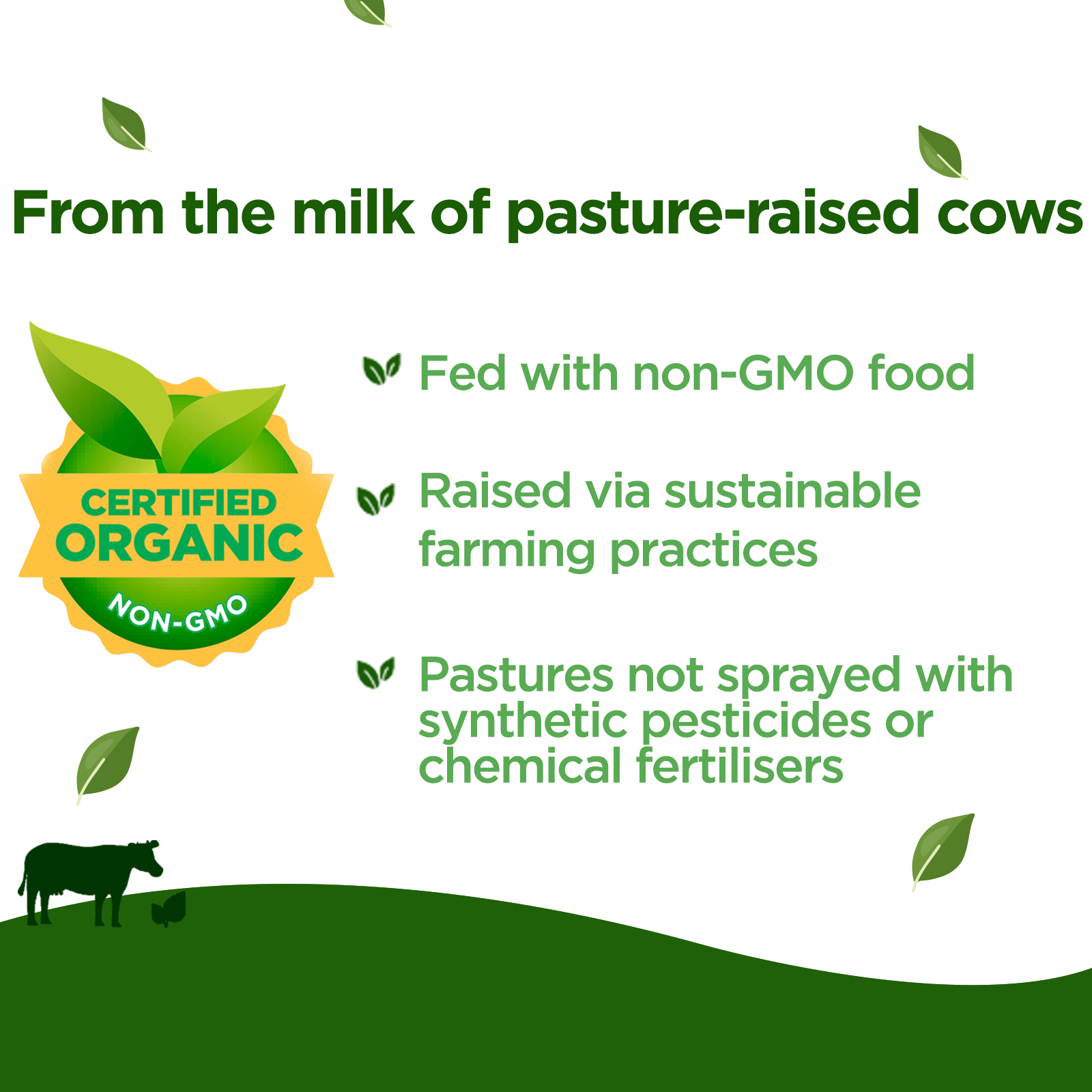 From the milk of pasture-raised cows

CERTIFIED
ORGANIC
NON-GMO

Fed with non-GMO food

Raised via sustainable farming practices

Pastures not sprayed with synthetic pesticides or chemical fertilisers